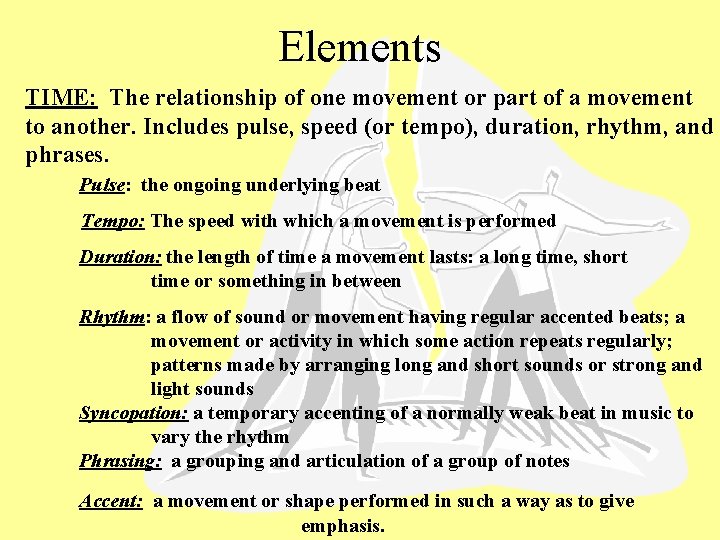 Elements

TIME: The relationship of one movement or part of a movement to another. Includes pulse, speed (or tempo), duration, rhythm, and phrases.

Pulse: the ongoing underlying beat

Tempo: The speed with which a movement is performed

Duration: the length of time a movement lasts: a long time, short time or something in between

Rhythm: a flow of sound or movement having regular accented beats; a movement or activity in which some action repeats regularly; patterns made by arranging long and short sounds or strong and light sounds

Syncopation: a temporary accenting of a normally weak beat in music to vary the rhythm

Phrasing: a grouping and articulation of a group of notes

Accent: a movement or shape performed in such a way as to give emphasis.